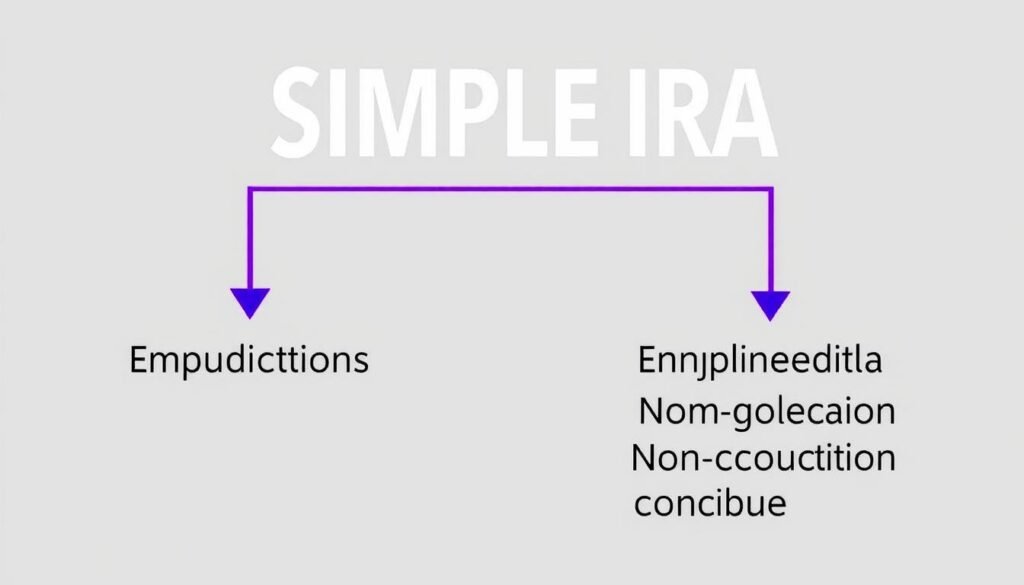 SIMPLE IRA

Empudicttions

Ennjplineeditla
Nom-golecaion
Non-ccouctition
concibue